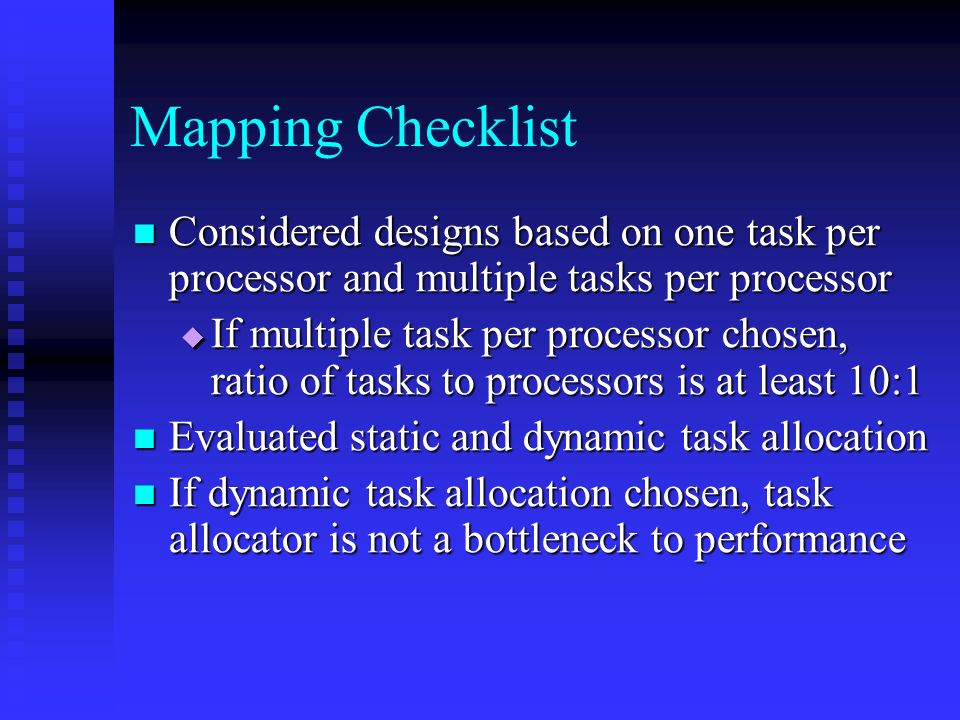 Mapping Checklist

Considered designs based on one task per processor and multiple tasks per processor

If multiple task per processor chosen, ratio of tasks to processors is at least 10:1

Evaluated static and dynamic task allocation

If dynamic task allocation chosen, task allocator is not a bottleneck to performance